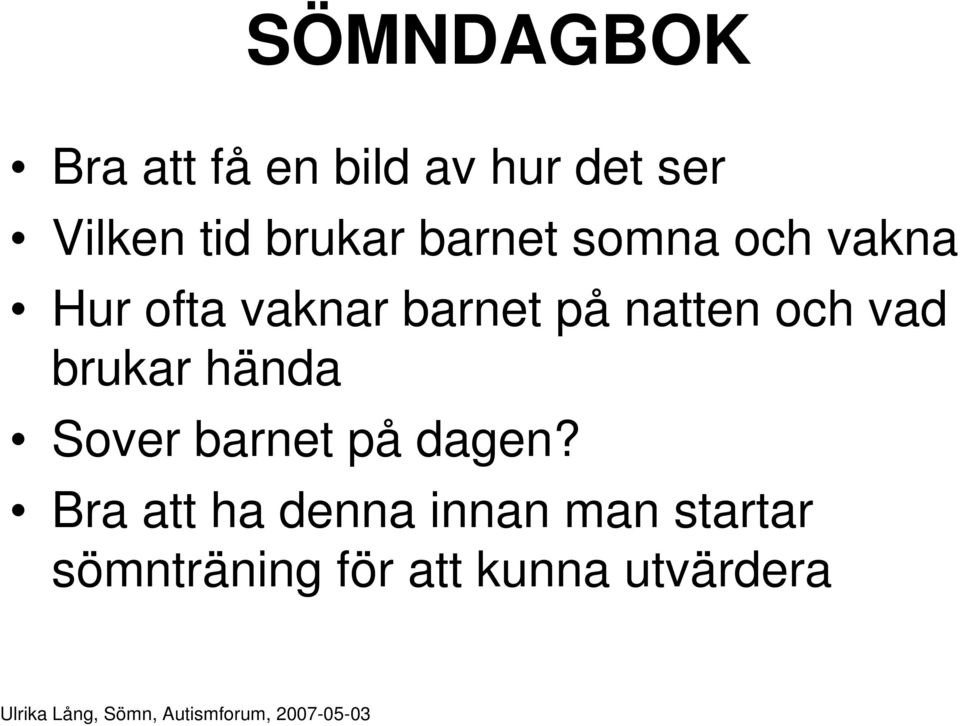 SÖMNDAGBOK

• Bra att få en bild av hur det ser
• Vilken tid brukar barnet somna och vakna
• Hur ofta vaknar barnet på natten och vad brukar hända
• Sover barnet på dagen?
• Bra att ha denna innan man startar sömnträning för att kunna utvärdera

Ulrika Lång, Sömn, Autismforum, 2007-05-03